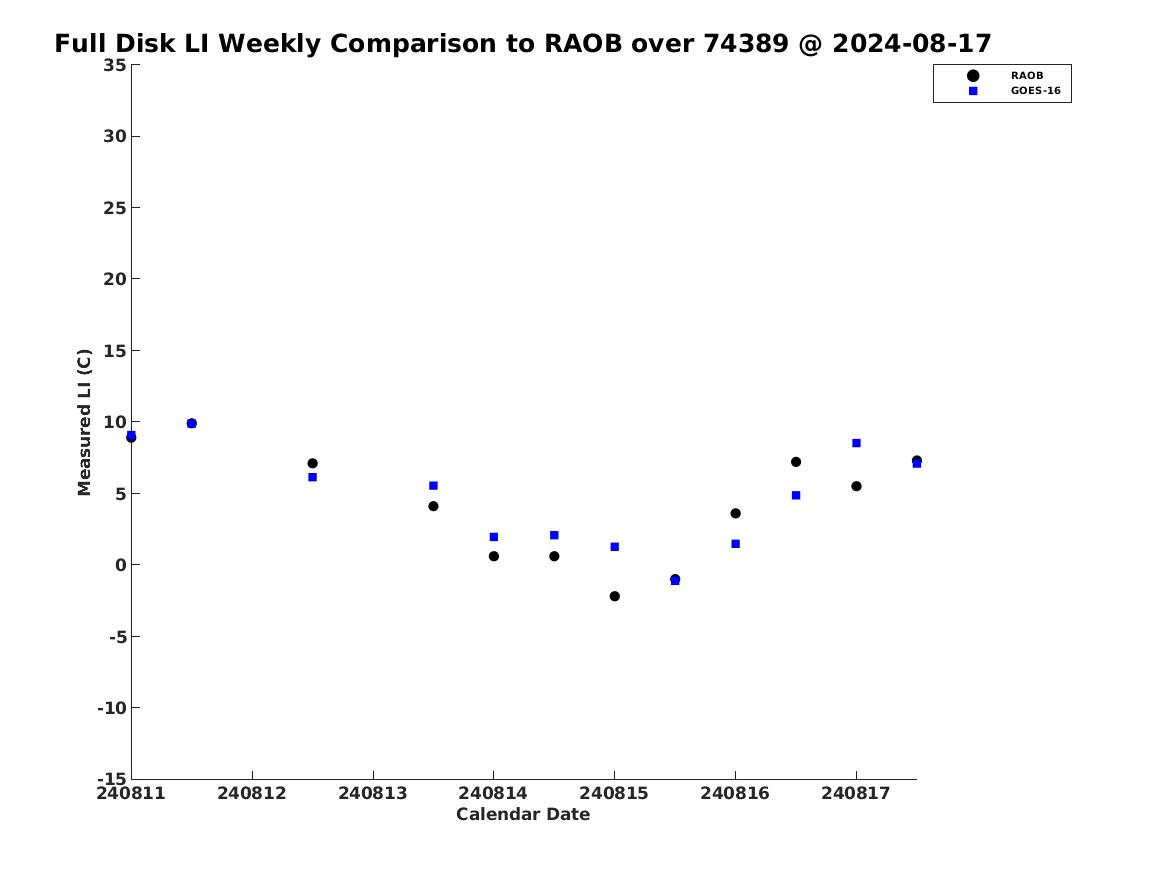 Full Disk LI Weekly Comparison to RAOB over 74389 @ 2024-08-17

RAOB
GOES-16

Measured LI (C)

35
30
25
20
15
10
5
0
-5
-10
-15

240811 240812 240813 240814 240815 240816 240817

Calendar Date